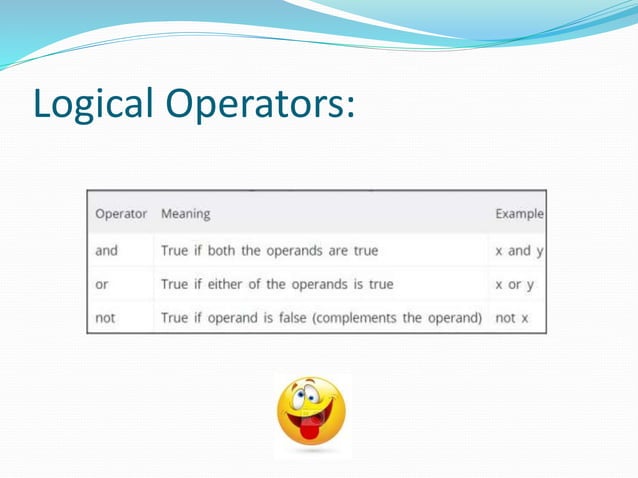 Logical Operators:

| Operator | Meaning | Example |
|---|---|---|
| and | True if both the operands are true | x and y |
| or | True if either of the operands is true | x or y |
| not | True if operand is false (complements the operand) | not x |